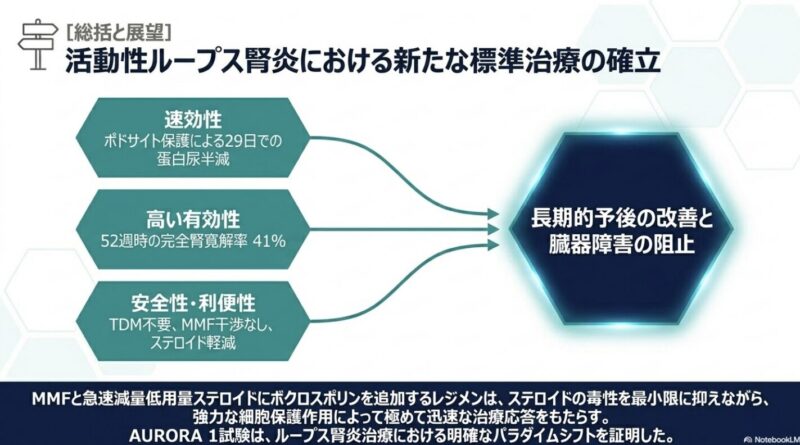 [総括と展望]
活動性ループス腎炎における新たな標準治療の確立

速効性
ポドサイト保護による29日での蛋白尿半減

高い有効性
52週時の完全腎寛解率 41%

安全性・利便性
TDM不要、MMF干渉なし、ステロイド軽減

長期的予後の改善と臓器障害の阻止

MMFと急速減量低用量ステロイドにボクロスポリンを追加するレジメンは、ステロイドの毒性を最小限に抑えながら、強力な細胞保護作用によって極めて迅速な治療応答をもたらす。
AURORA 1試験は、ループス腎炎治療における明確なパラダイムシフトを証明した。

NotebookLM